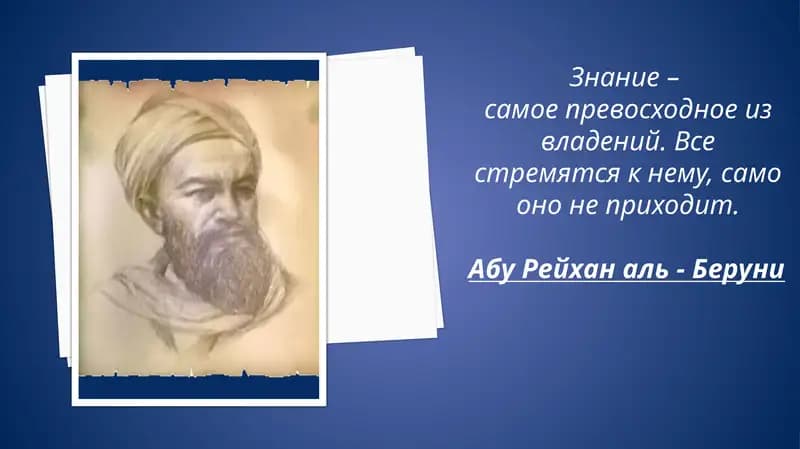 Знание – самое превосходное из владений. Все стремятся к нему, само оно не приходит.

Абу Рейхан аль - Беруни